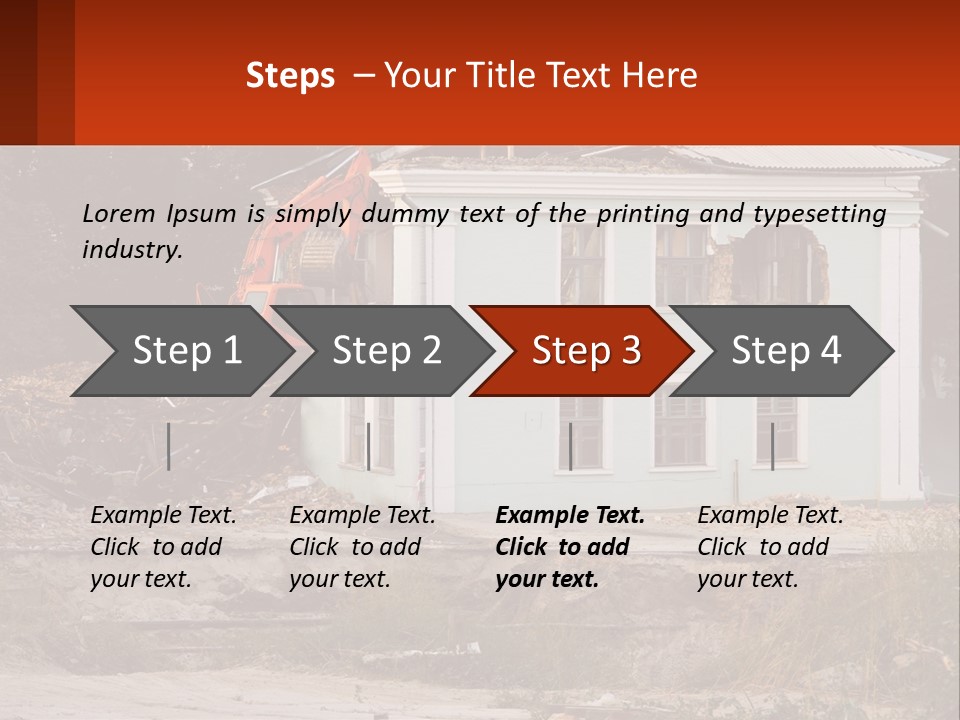 Steps – Your Title Text Here

Lorem Ipsum is simply dummy text of the printing and typesetting industry.

Step 1

Step 2

Step 3

Step 4

Example Text. Click to add your text.

Example Text. Click to add your text.

Example Text. Click to add your text.

Example Text. Click to add your text.